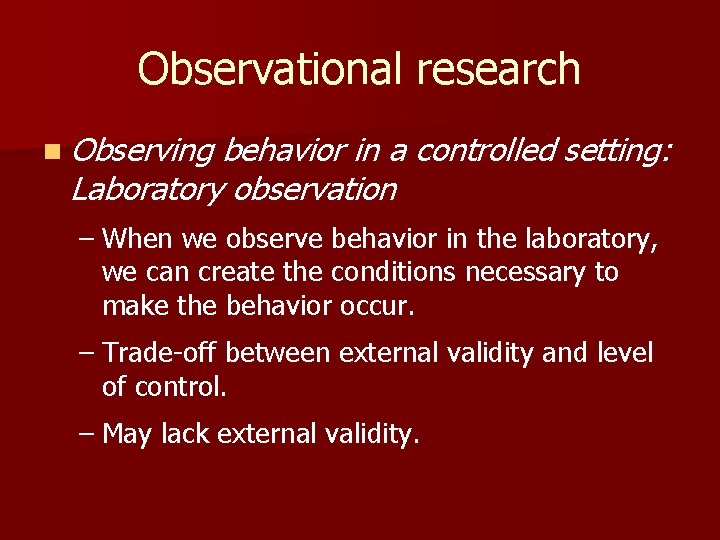 Observational research

Observing behavior in a controlled setting: Laboratory observation

– When we observe behavior in the laboratory, we can create the conditions necessary to make the behavior occur.

– Trade-off between external validity and level of control.

– May lack external validity.